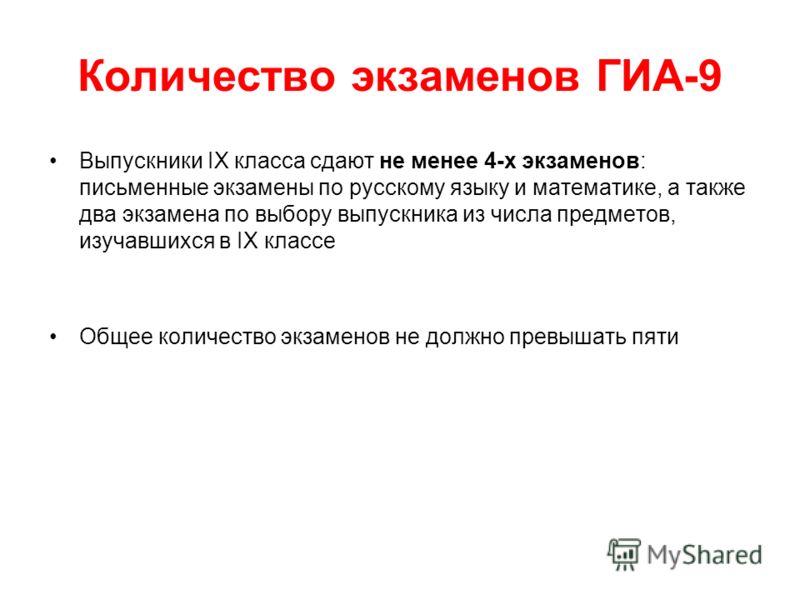 Количество экзаменов ГИА-9

• Выпускники IX класса сдают не менее 4-х экзаменов: письменные экзамены по русскому языку и математике, а также два экзамена по выбору выпускника из числа предметов, изучавшихся в IX классе

• Общее количество экзаменов не должно превышать пяти

MyShared